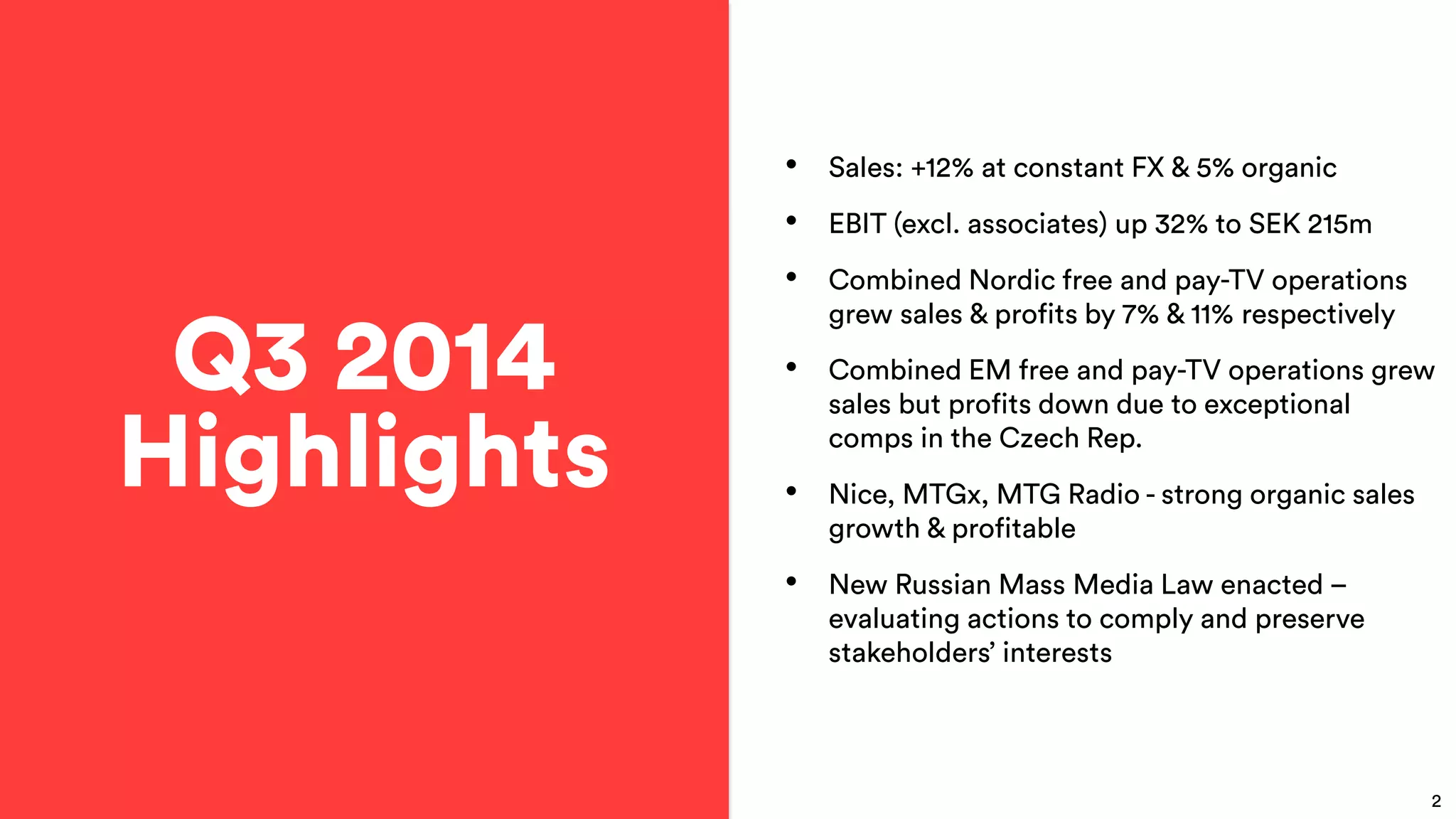 Q3 2014 Highlights

• Sales: +12% at constant FX & 5% organic

• EBIT (excl. associates) up 32% to SEK 215m

• Combined Nordic free and pay-TV operations grew sales & profits by 7% & 11% respectively

• Combined EM free and pay-TV operations grew sales but profits down due to exceptional comps in the Czech Rep.

• Nice, MTGx, MTG Radio - strong organic sales growth & profitable

• New Russian Mass Media Law enacted – evaluating actions to comply and preserve stakeholders' interests

2